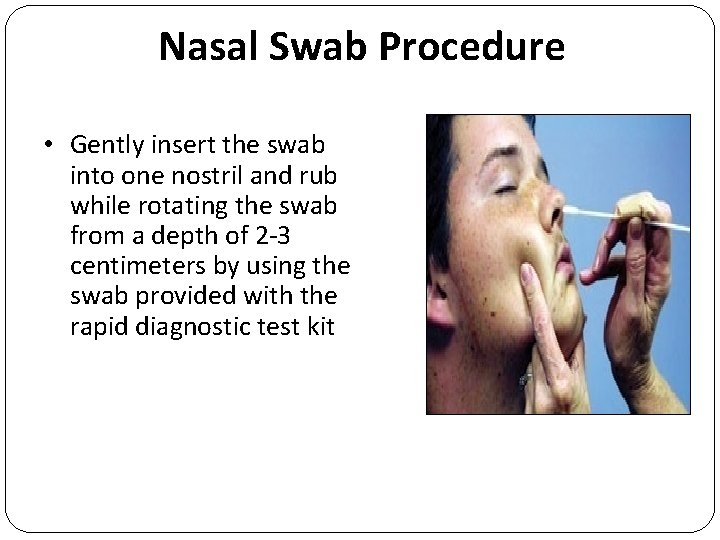 Nasal Swab Procedure

• Gently insert the swab into one nostril and rub while rotating the swab from a depth of 2-3 centimeters by using the swab provided with the rapid diagnostic test kit